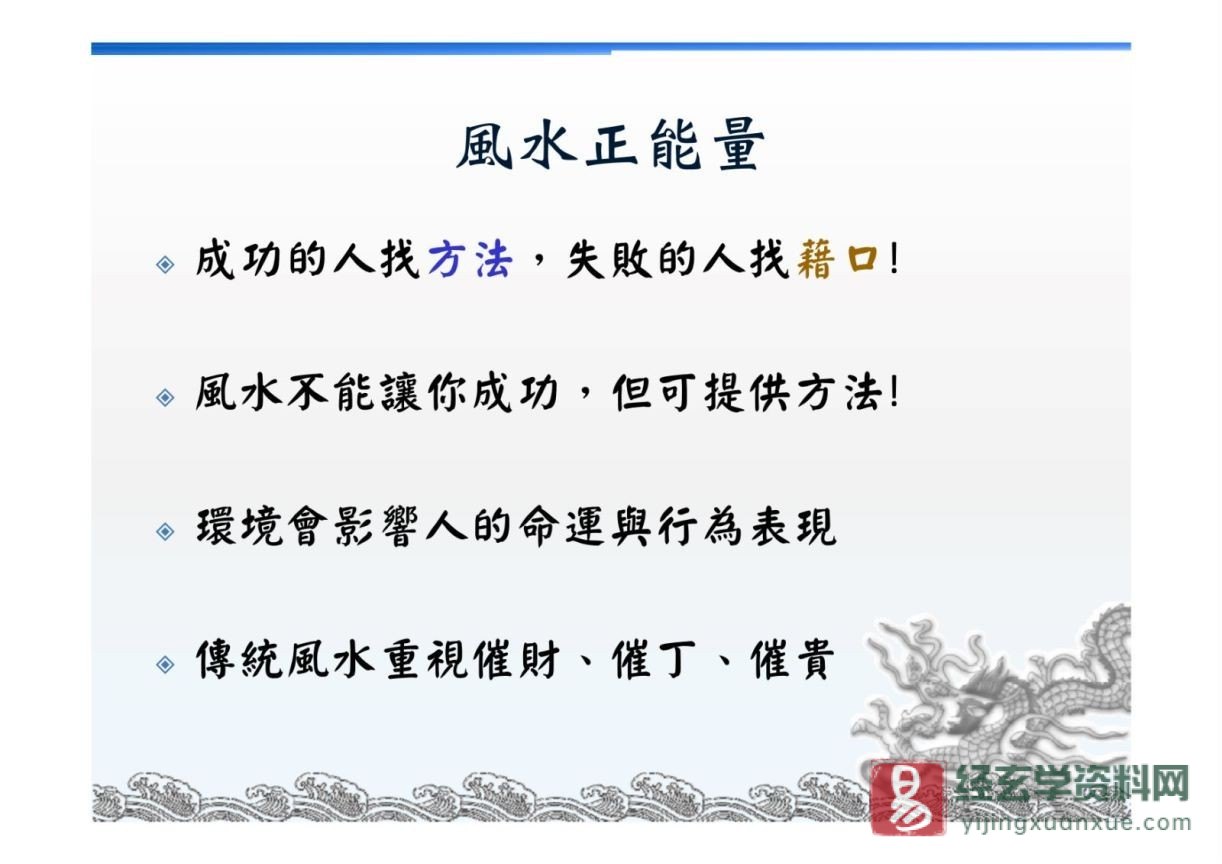 風水正能量

成功的人找方法，失敗的人找藉口!

風水不能讓你成功，但可提供方法!

環境會影響人的命運與行為表現

傳統風水重視催財、催丁、催貴

易 经玄学资料网
yijingxuanxue.com